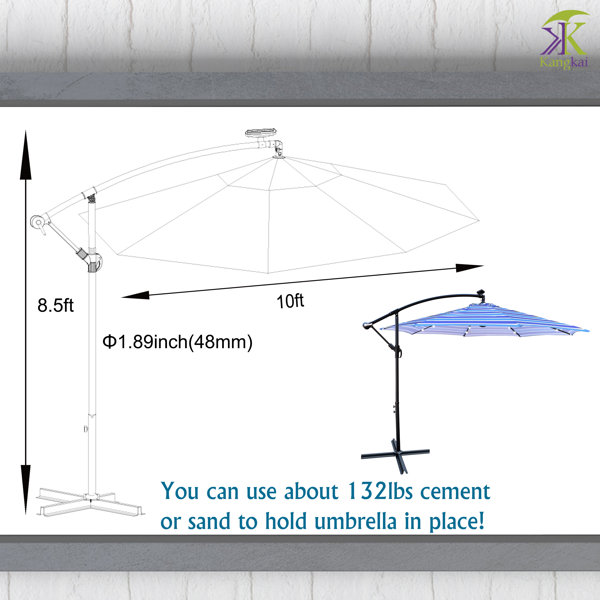 Kangkai

8.5ft

10ft

Φ1.89inch(48mm)

You can use about 132lbs cement or sand to hold umbrella in place!